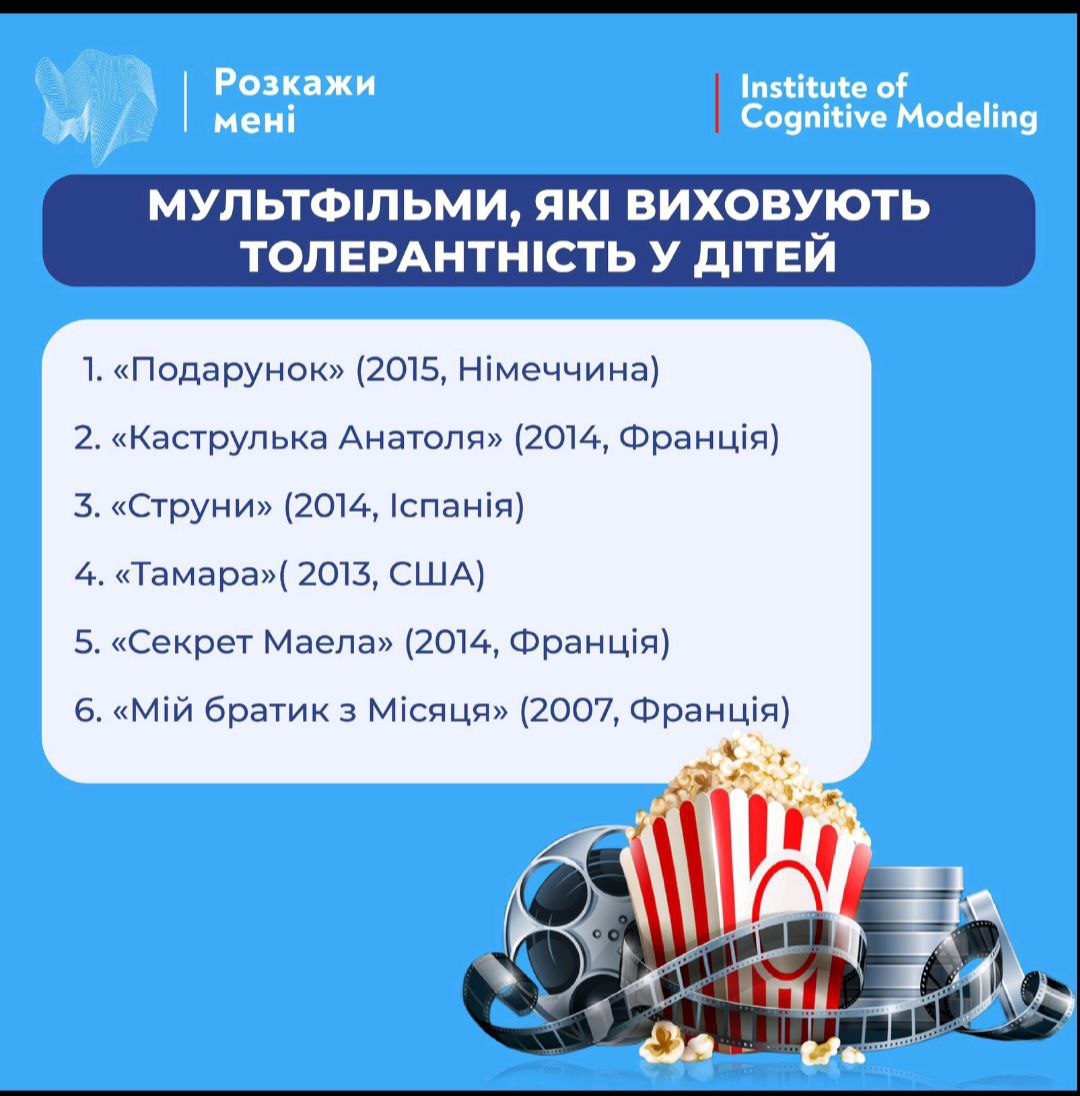 Розкажи мені

Institute of Cognitive Modeling

МУЛЬТФІЛЬМИ, ЯКІ ВИХОВУЮТЬ ТОЛЕРАНТНІСТЬ У ДІТЕЙ

1. «Подарунок» (2015, Німеччина)
2. «Каструлька Анатоля» (2014, Франція)
3. «Струни» (2014, Іспанія)
4. «Тамара»( 2013, США)
5. «Секрет Маела» (2014, Франція)
6. «Мій братик з Місяця» (2007, Франція)